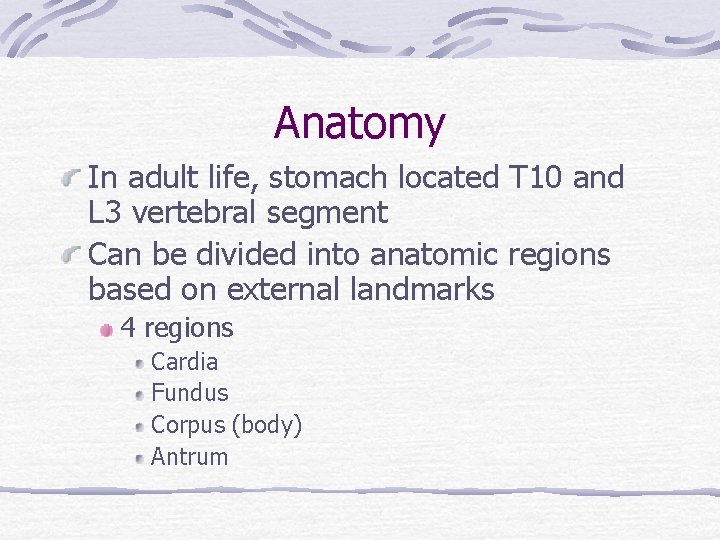 Anatomy

In adult life, stomach located T10 and L3 vertebral segment

Can be divided into anatomic regions based on external landmarks

4 regions

Cardia

Fundus

Corpus (body)

Antrum